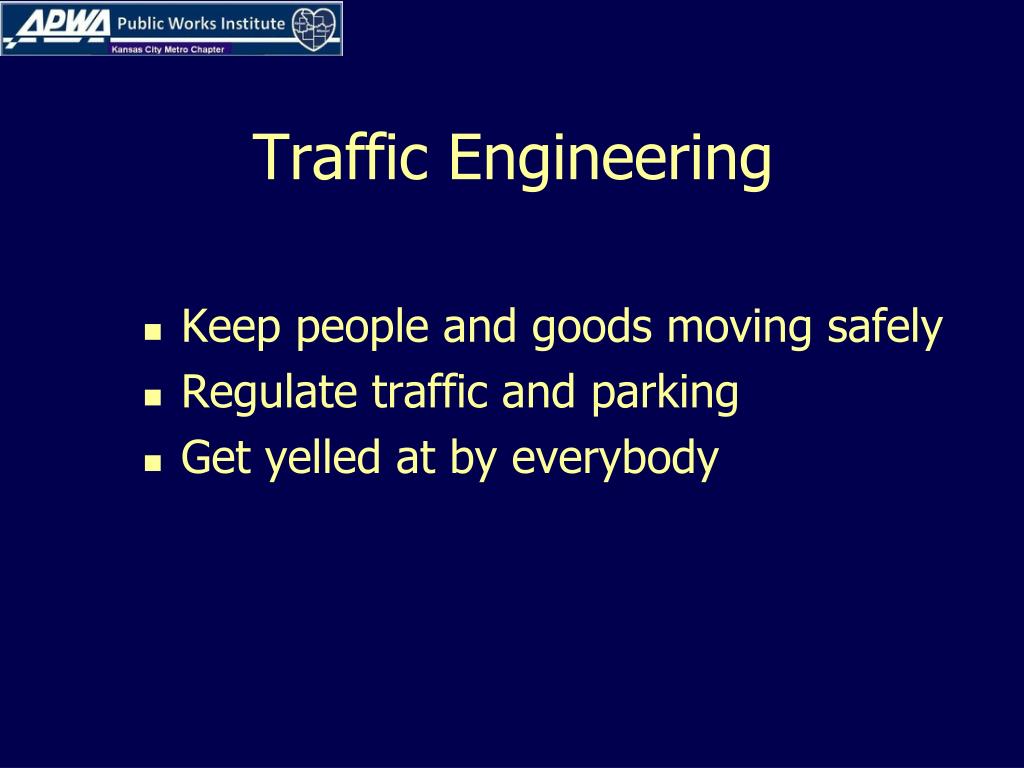 APWA Public Works Institute
Kansas City Metro Chapter

Traffic Engineering

- Keep people and goods moving safely
- Regulate traffic and parking
- Get yelled at by everybody